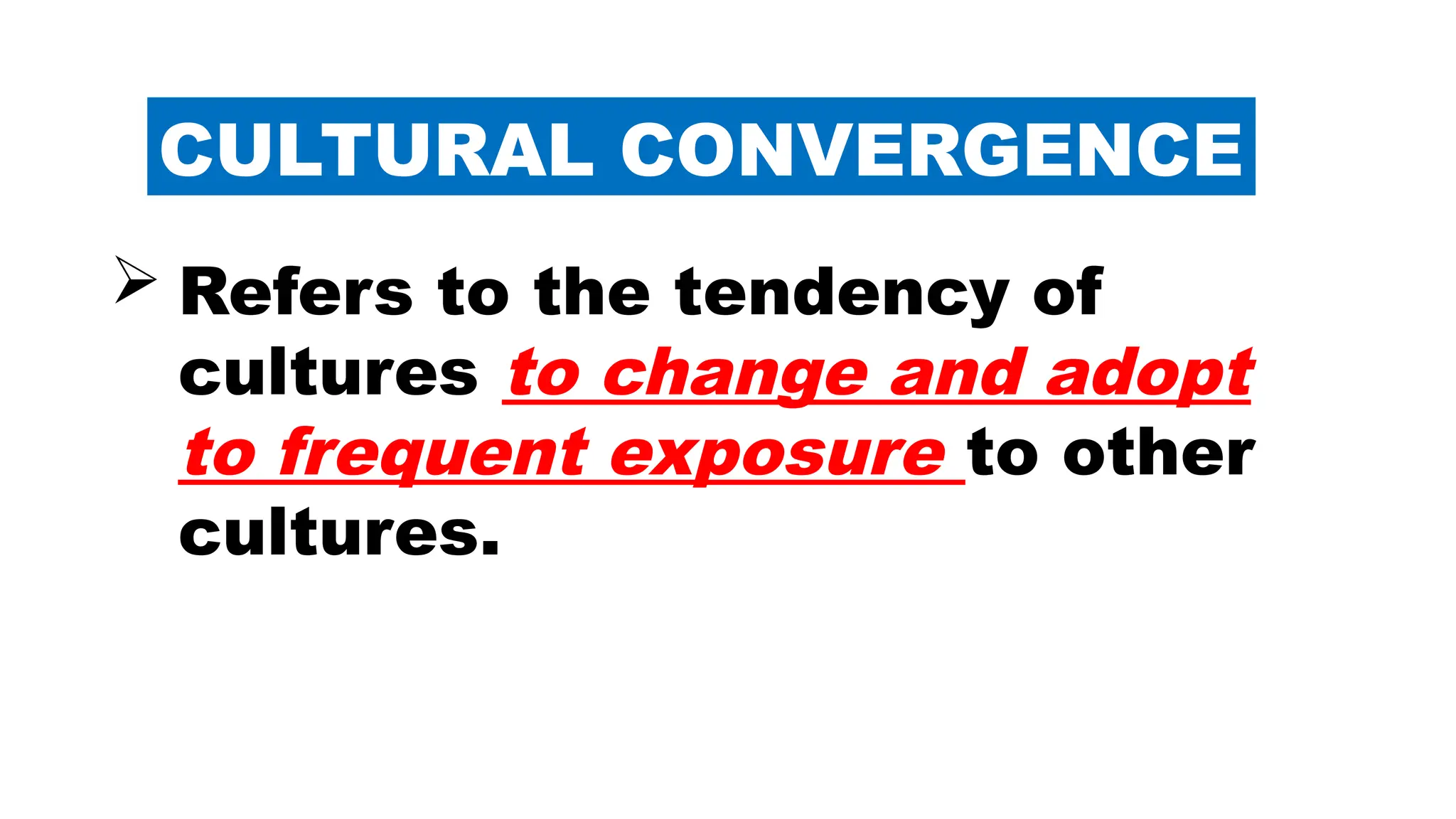 CULTURAL CONVERGENCE

➢ Refers to the tendency of cultures to change and adopt to frequent exposure to other cultures.